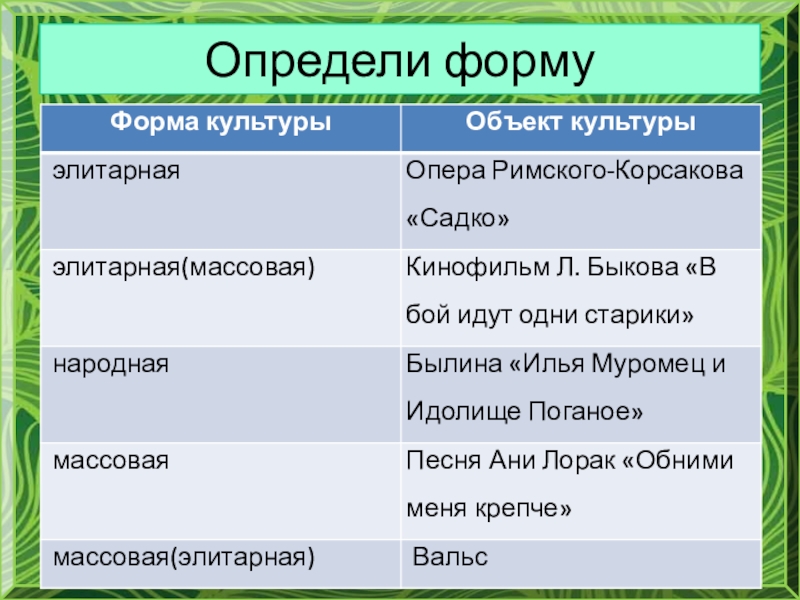 Определи форму

| Форма культуры | Объект культуры |
|---|---|
| элитарная | Опера Римского-Корсакова «Садко» |
| элитарная(массовая) | Кинофильм Л. Быкова «В бой идут одни старики» |
| народная | Былина «Илья Муромец и Идолище Поганое» |
| массовая | Песня Ани Лорак «Обними меня крепче» |
| массовая(элитарная) | Вальс |